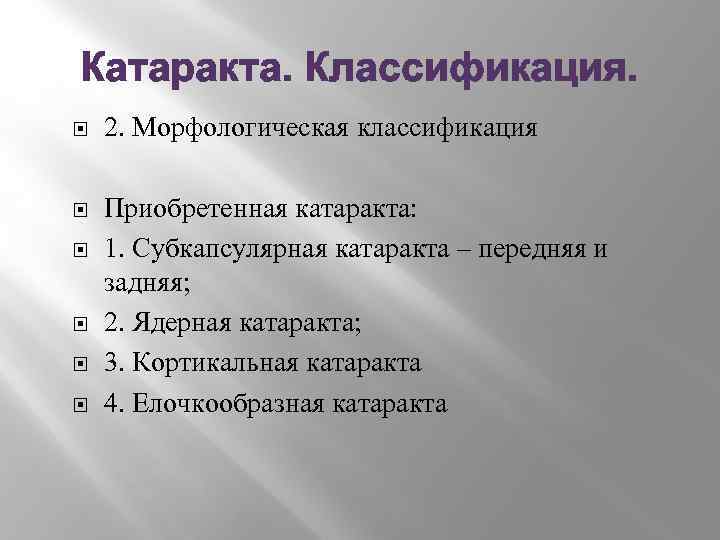 Катаракта. Классификация.

2. Морфологическая классификация

Приобретенная катаракта:

1. Субкапсулярная катаракта – передняя и задняя;

2. Ядерная катаракта;

3. Кортикальная катаракта

4. Елочкообразная катаракта